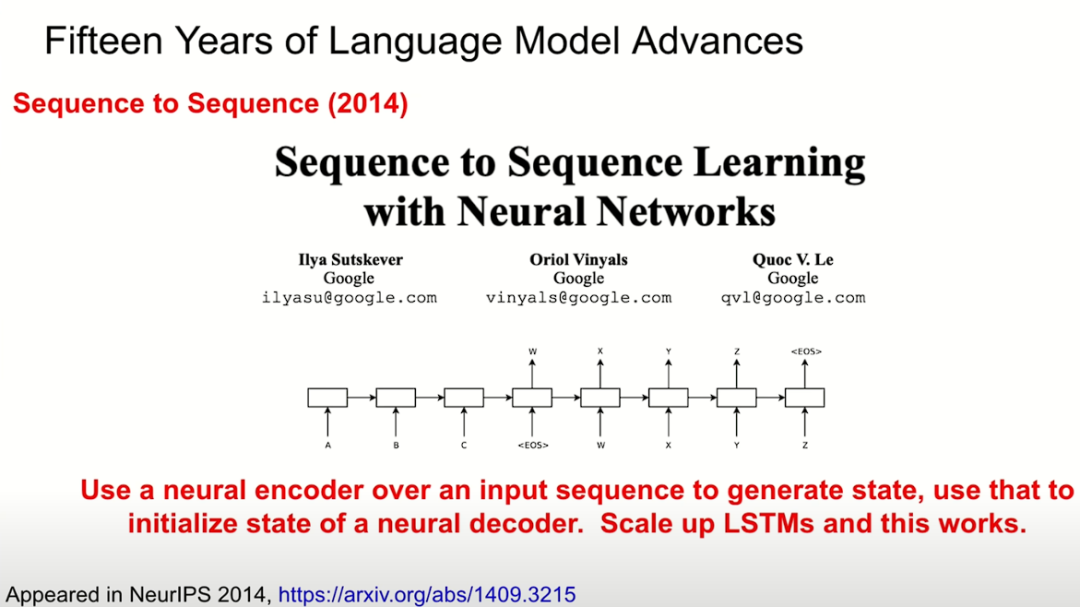 Fifteen Years of Language Model Advances

Sequence to Sequence (2014)

Sequence to Sequence Learning with Neural Networks

Ilya Sutskever
Google
ilyasu@google.com

Oriol Vinyals
Google
vinyals@google.com

Quoc V. Le
Google
qvl@google.com

W X Y Z <EOS>

A B C <EOS> W X Y Z

Use a neural encoder over an input sequence to generate state, use that to initialize state of a neural decoder. Scale up LSTMs and this works.

Appeared in NeurIPS 2014, https://arxiv.org/abs/1409.3215